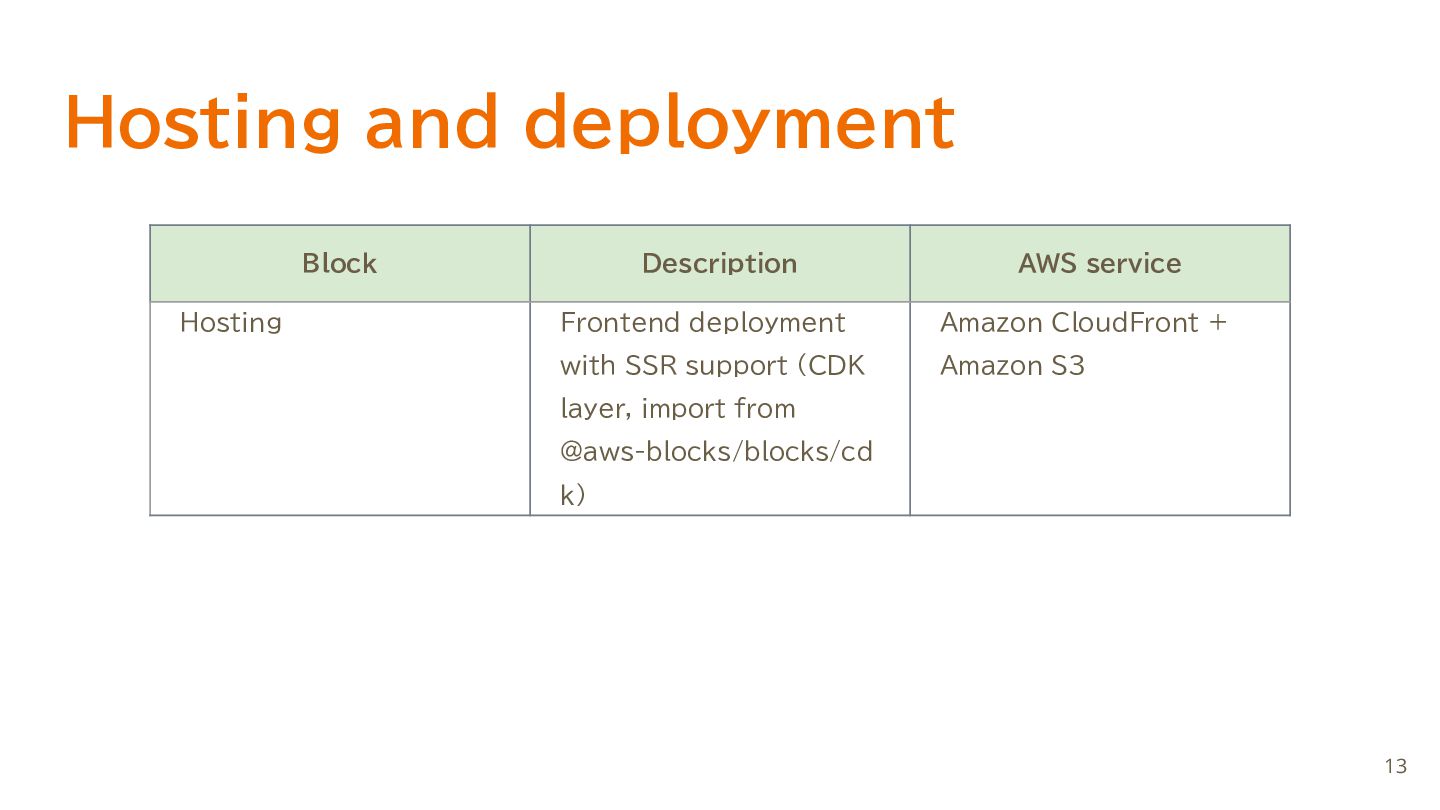 Hosting and deployment

| Block | Description | AWS service |
|---|---|---|
| Hosting | Frontend deployment with SSR support (CDK layer, import from @aws-blocks/blocks/cdk) | Amazon CloudFront + Amazon S3 |

13